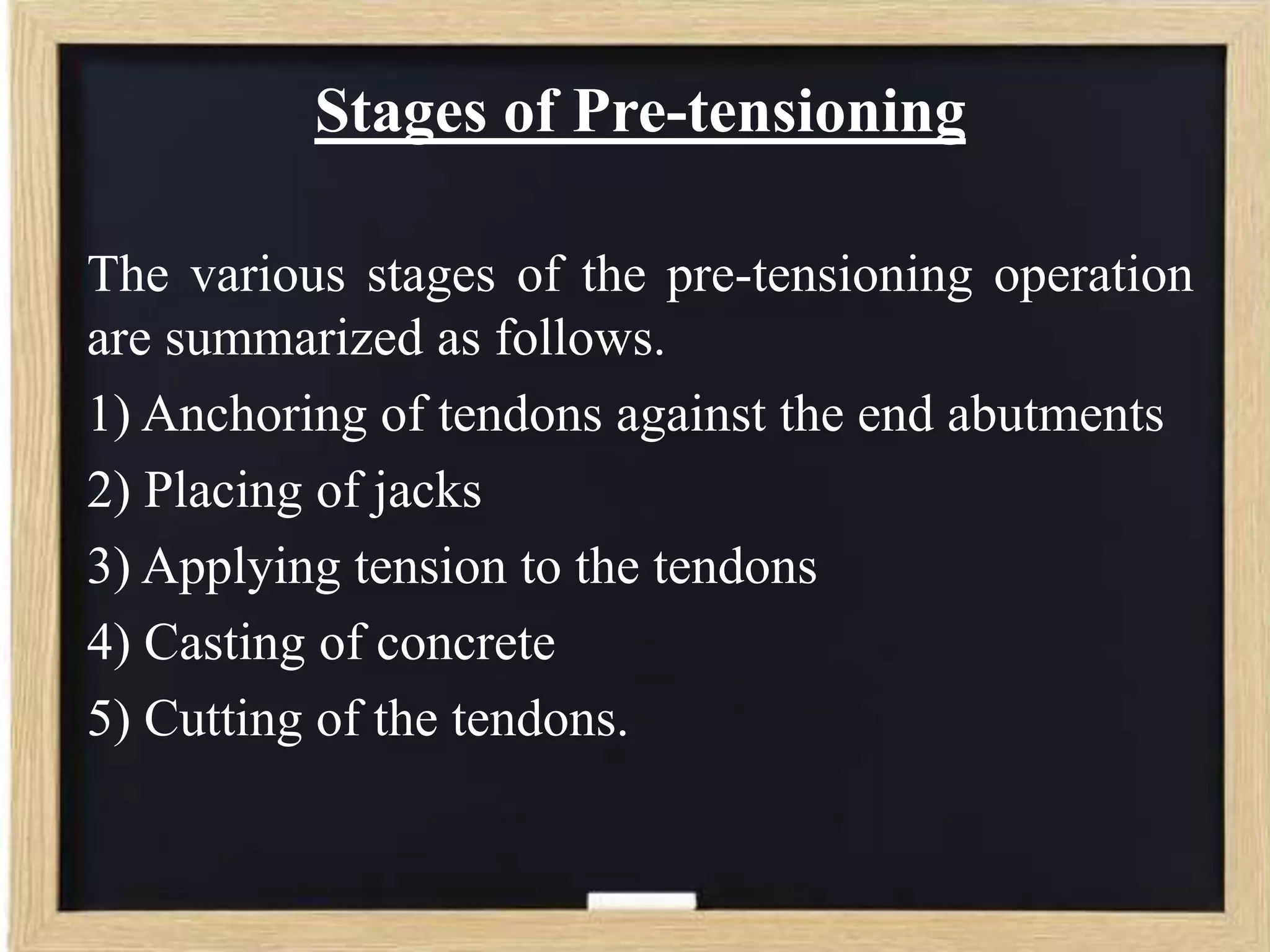 Stages of Pre-tensioning

The various stages of the pre-tensioning operation are summarized as follows.

1) Anchoring of tendons against the end abutments

2) Placing of jacks

3) Applying tension to the tendons

4) Casting of concrete

5) Cutting of the tendons.